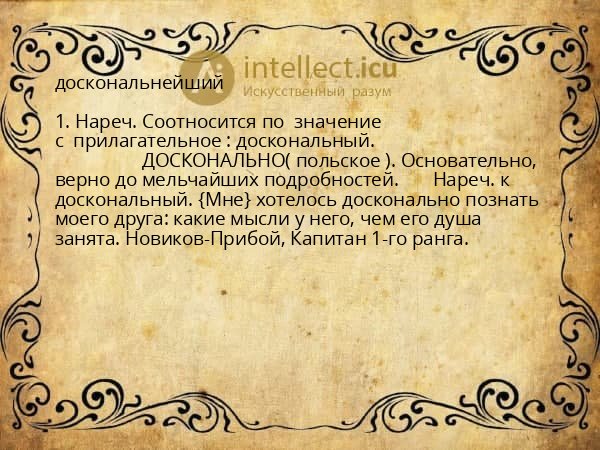 intellect.icu
Искусственный разум

доскональнейший

1. Нареч. Соотносится по значение с прилагательное : доскональный. ДОСКОНАЛЬНО( польское ). Основательно, верно до мельчайших подробностей. Нареч. к доскональный. {Мне} хотелось досконально познать моего друга: какие мысли у него, чем его душа занята. Новиков-Прибой, Капитан 1-го ранга.